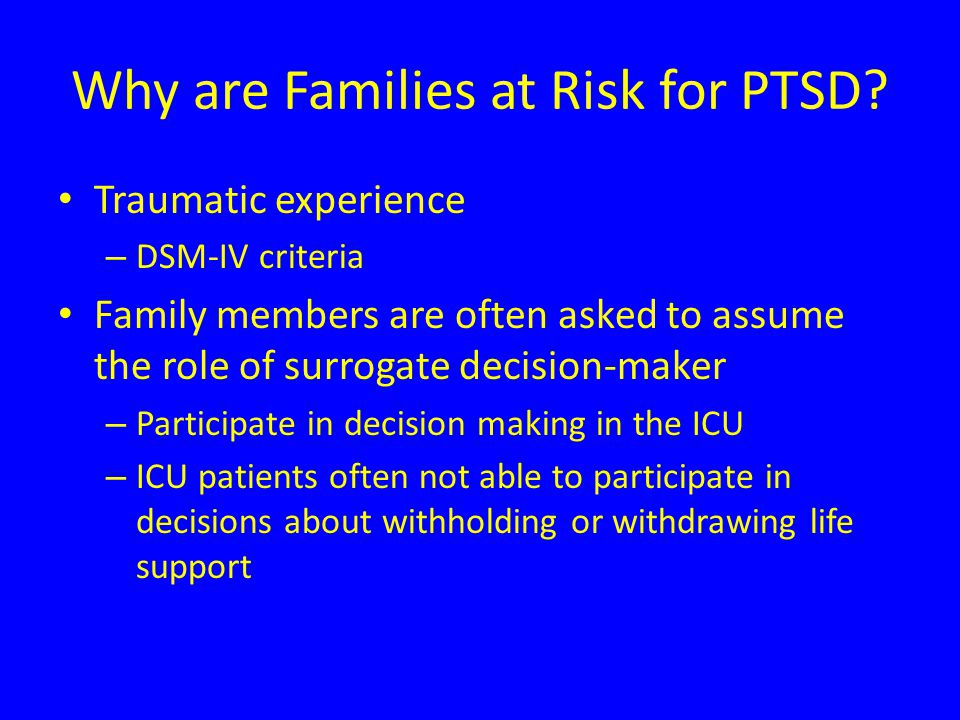 Why are Families at Risk for PTSD?

• Traumatic experience
– DSM-IV criteria
• Family members are often asked to assume the role of surrogate decision-maker
– Participate in decision making in the ICU
– ICU patients often not able to participate in decisions about withholding or withdrawing life support